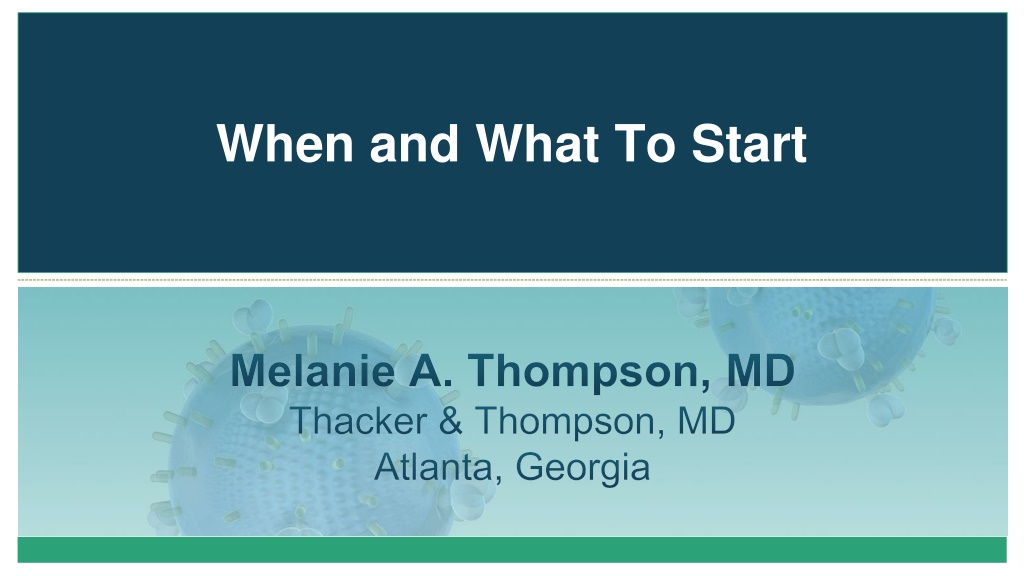 When and What To Start

Melanie A. Thompson, MD
Thacker & Thompson, MD
Atlanta, Georgia